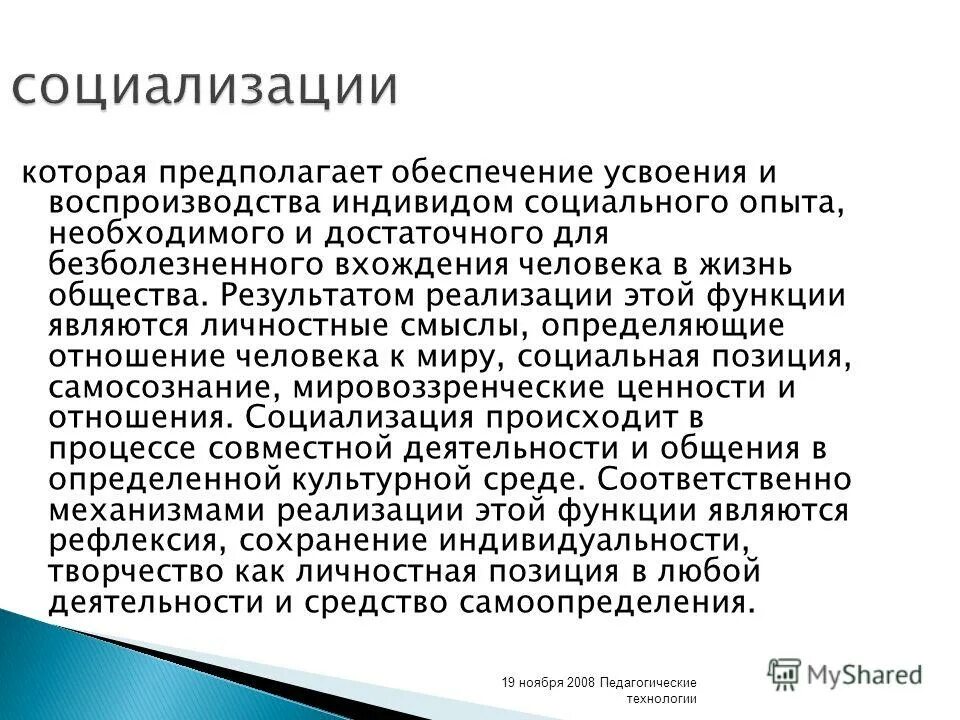 социализации

которая предполагает обеспечение усвоения и воспроизводства индивидом социального опыта, необходимого и достаточного для безболезненного вхождения человека в жизнь общества. Результатом реализации этой функции являются личностные смыслы, определяющие отношение человека к миру, социальная позиция, самосознание, мировоззренческие ценности и отношения. Социализация происходит в процессе совместной деятельности и общения в определенной культурной среде. Соответственно механизмами реализации этой функции являются рефлексия, сохранение индивидуальности, творчество как личностная позиция в любой деятельности и средство самоопределения.

19 ноября 2008 Педагогические технологии

MyShared